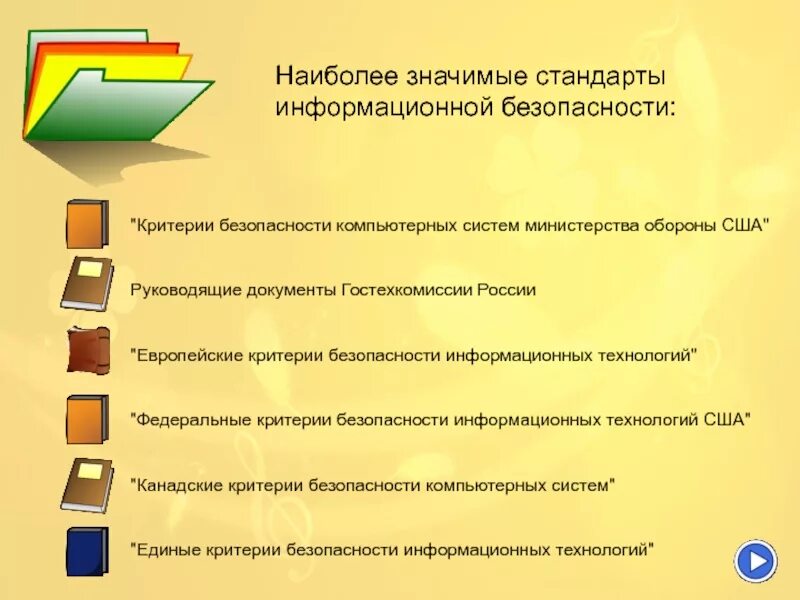 Наиболее значимые стандарты информационной безопасности:

"Критерии безопасности компьютерных систем министерства обороны США"

Руководящие документы Гостехкомиссии России

"Европейские критерии безопасности информационных технологий"

"Федеральные критерии безопасности информационных технологий США"

"Канадские критерии безопасности компьютерных систем"

"Единые критерии безопасности информационных технологий"